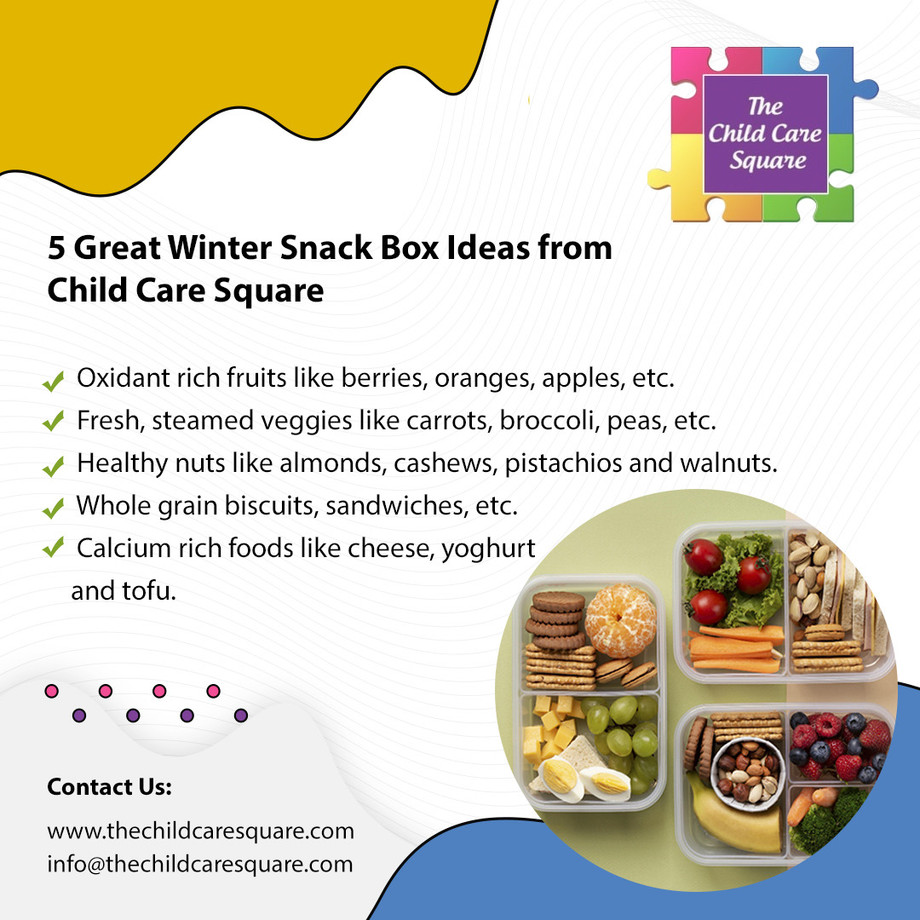 The Child Care Square

5 Great Winter Snack Box Ideas from Child Care Square

✓ Oxidant rich fruits like berries, oranges, apples, etc.
✓ Fresh, steamed veggies like carrots, broccoli, peas, etc.
✓ Healthy nuts like almonds, cashews, pistachios and walnuts.
✓ Whole grain biscuits, sandwiches, etc.
✓ Calcium rich foods like cheese, yoghurt and tofu.

Contact Us:

www.thechildcaresquare.com
info@thechildcaresquare.com